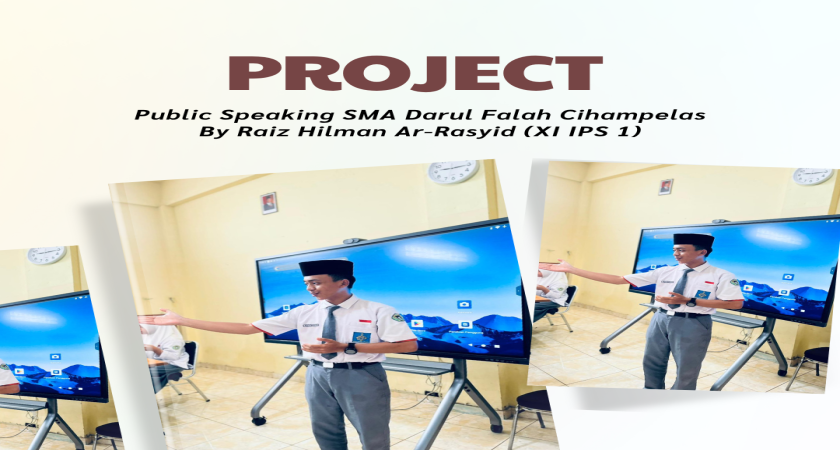 PROJECT

Public Speaking SMA Darul Falah Cihampelas
By Raiz Hilman Ar-Rasyid (XI IPS 1)